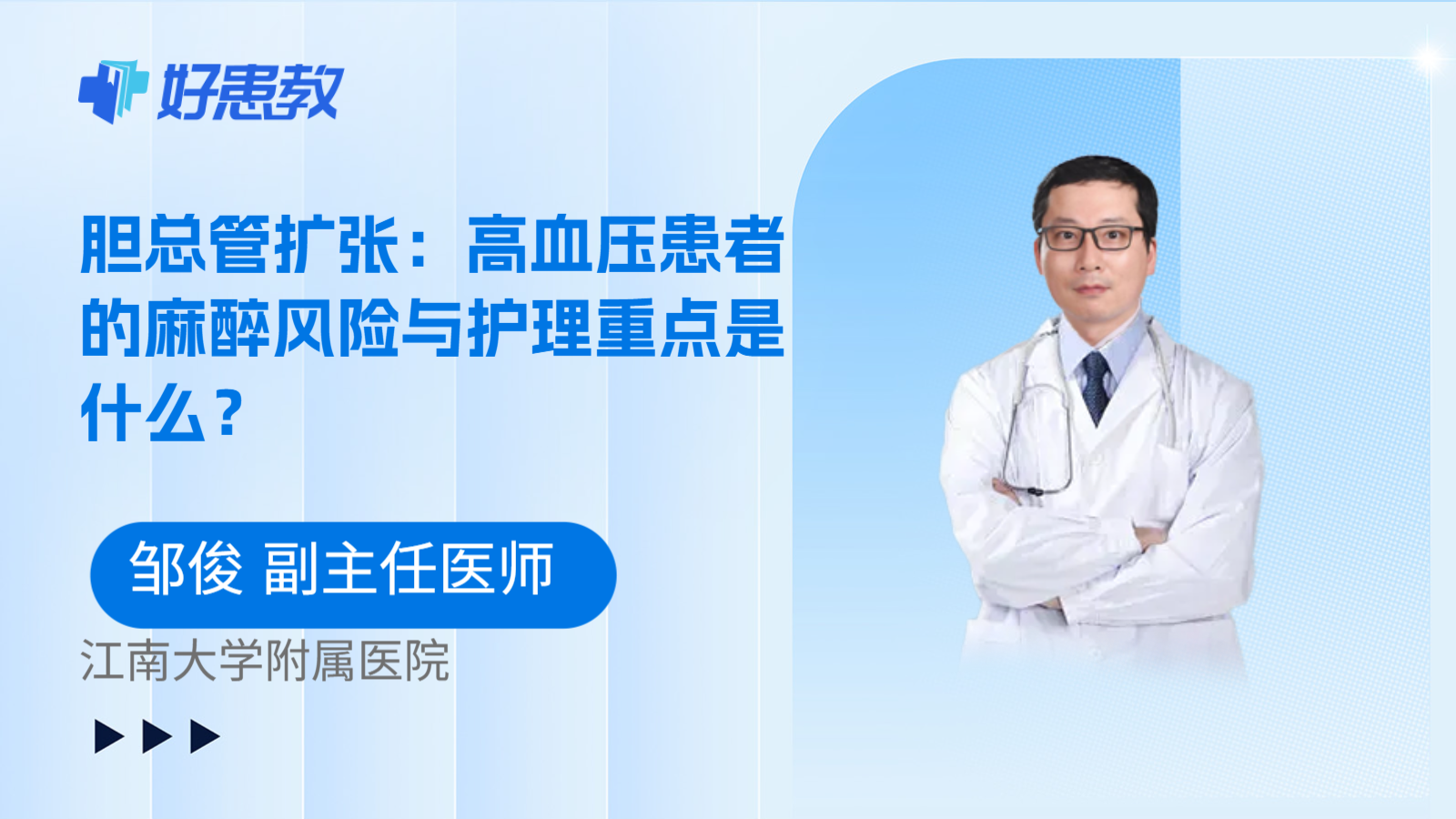 好患教

胆总管扩张：高血压患者的麻醉风险与护理重点是什么？

邹俊 副主任医师

江南大学附属医院